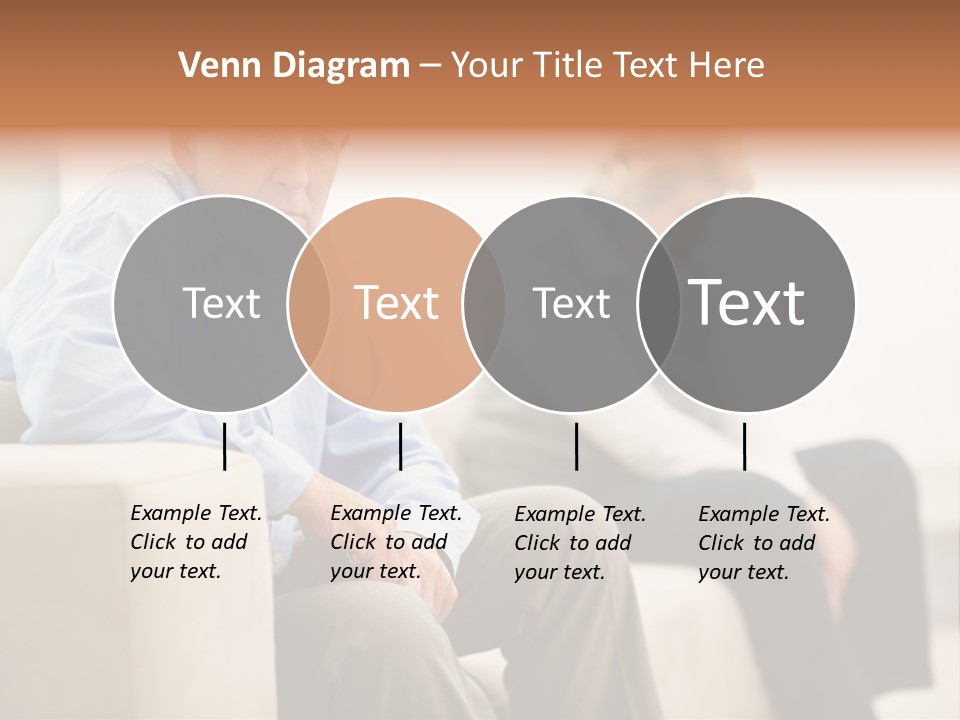 Venn Diagram – Your Title Text Here

Text

Text

Text

Text

Example Text. Click to add your text.

Example Text. Click to add your text.

Example Text. Click to add your text.

Example Text. Click to add your text.